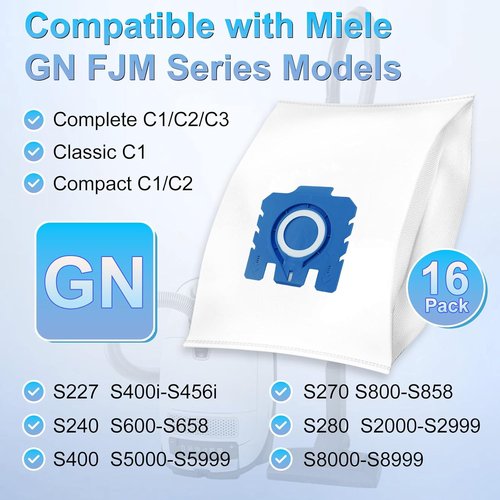 Compatible with Miele GN FJM Series Models

Complete C1/C2/C3

Classic C1

Compact C1/C2

GN

16 Pack

S227 S400i-S456i

S240 S600-S658

S400 S5000-S5999

S270 S800-S858

S280 S2000-S2999

S8000-S8999